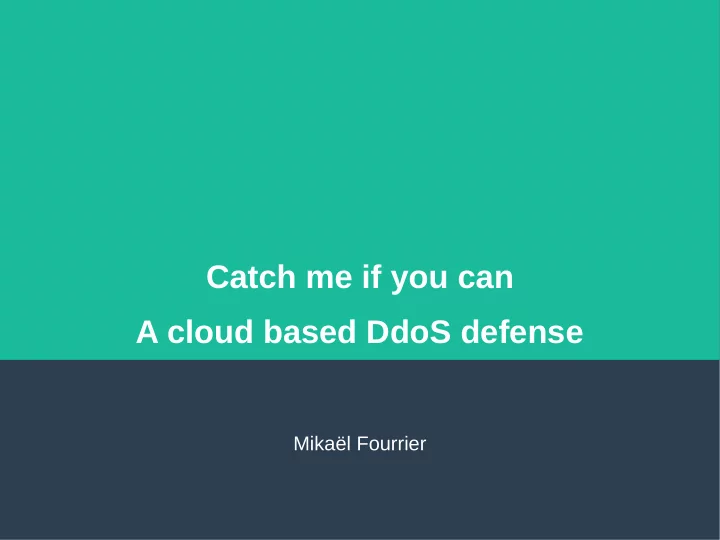 Catch me if you can

A cloud based DdoS defense

Mikaël Fourrier